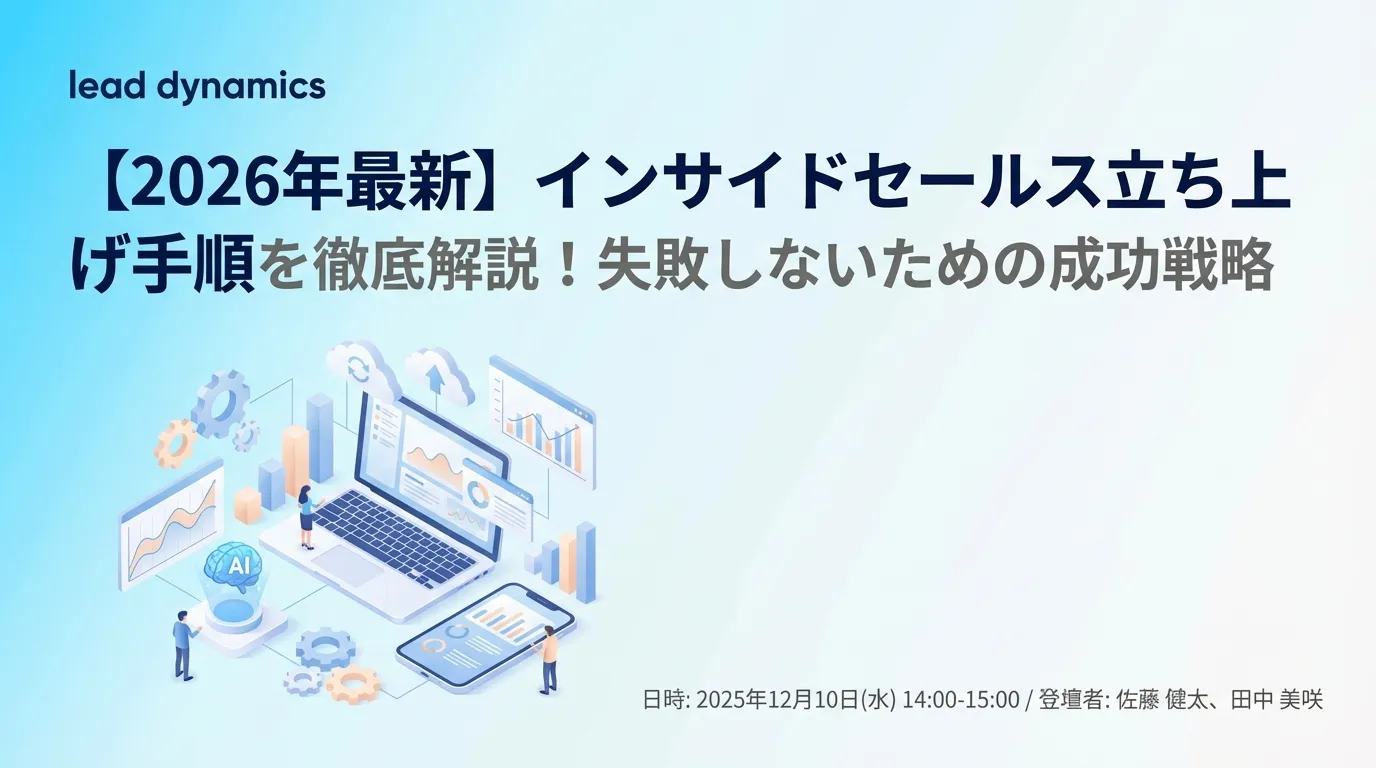 lead dynamics

【2026年最新】インサイドセールス立ち上げ手順を徹底解説！失敗しないための成功戦略

AI

日時: 2025年12月10日(水) 14:00-15:00 / 登壇者: 佐藤 健太、田中 美咲